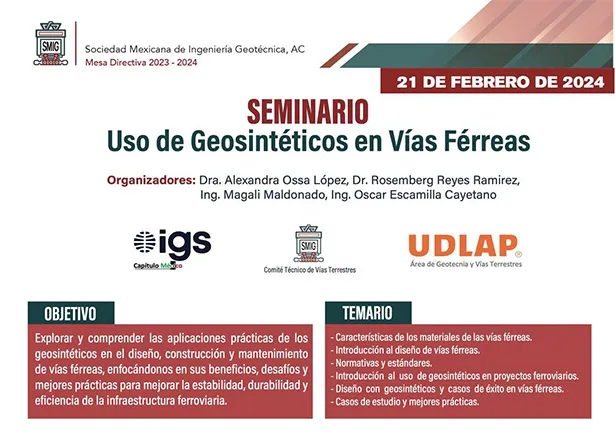 SMIG

Sociedad Mexicana de Ingeniería Geotécnica, AC
Mesa Directiva 2023 - 2024

21 DE FEBRERO DE 2024

SEMINARIO
Uso de Geosintéticos en Vías Férreas

Organizadores: Dra. Alexandra Ossa López, Dr. Rosemberg Reyes Ramirez, Ing. Magali Maldonado, Ing. Oscar Escamilla Cayetano

igs
Capítulo México

SMIG
Comité Técnico de Vías Terrestres

UDLAP®
Área de Geotecnia y Vías Terrestres

OBJETIVO

Explorar y comprender las aplicaciones prácticas de los geosintéticos en el diseño, construcción y mantenimiento de vías férreas, enfocándonos en sus beneficios, desafíos y mejores prácticas para mejorar la estabilidad, durabilidad y eficiencia de la infraestructura ferroviaria.

TEMARIO

- Características de los materiales de las vías férreas.
- Introducción al diseño de vías férreas.
- Normativas y estándares.
- Introducción al uso de geosintéticos en proyectos ferroviarios.
- Diseño con geosintéticos y casos de éxito en vías férreas.
- Casos de estudio y mejores prácticas.